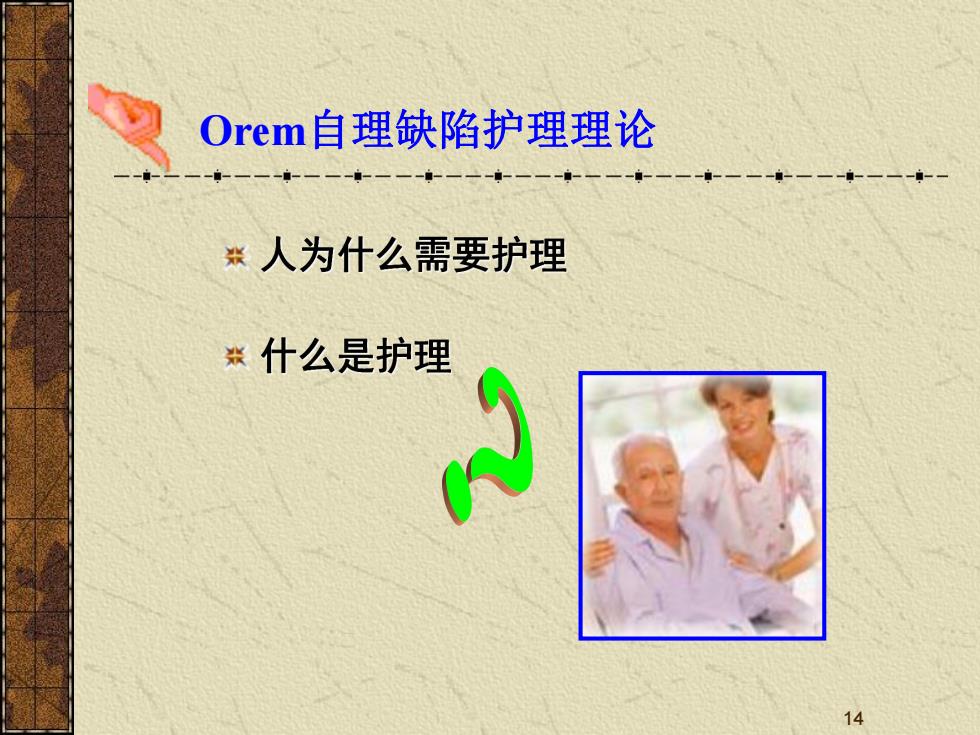 Orem自理缺陷护理理论

人为什么需要护理

什么是护理

?

14